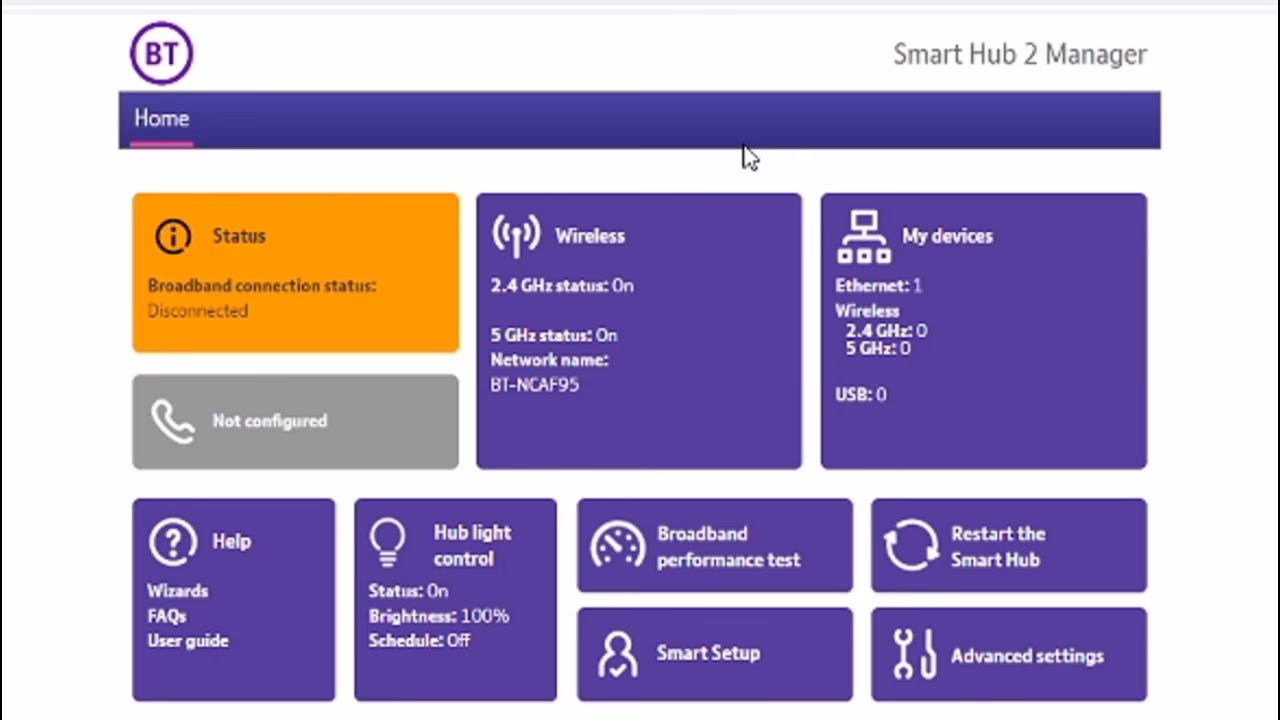 BT

Smart Hub 2 Manager

Home

Status

Broadband connection status:
Disconnected

Not configured

Wireless

2.4 GHz status: On

5 GHz status: On
Network name:
BT-NCAF95

My devices

Ethernet: 1
Wireless
2.4 GHz: 0
5 GHz: 0

USB: 0

Help

Wizards
FAQs
User guide

Hub light control

Status: On
Brightness: 100%
Schedule: Off

Broadband performance test

Restart the Smart Hub

Smart Setup

Advanced settings